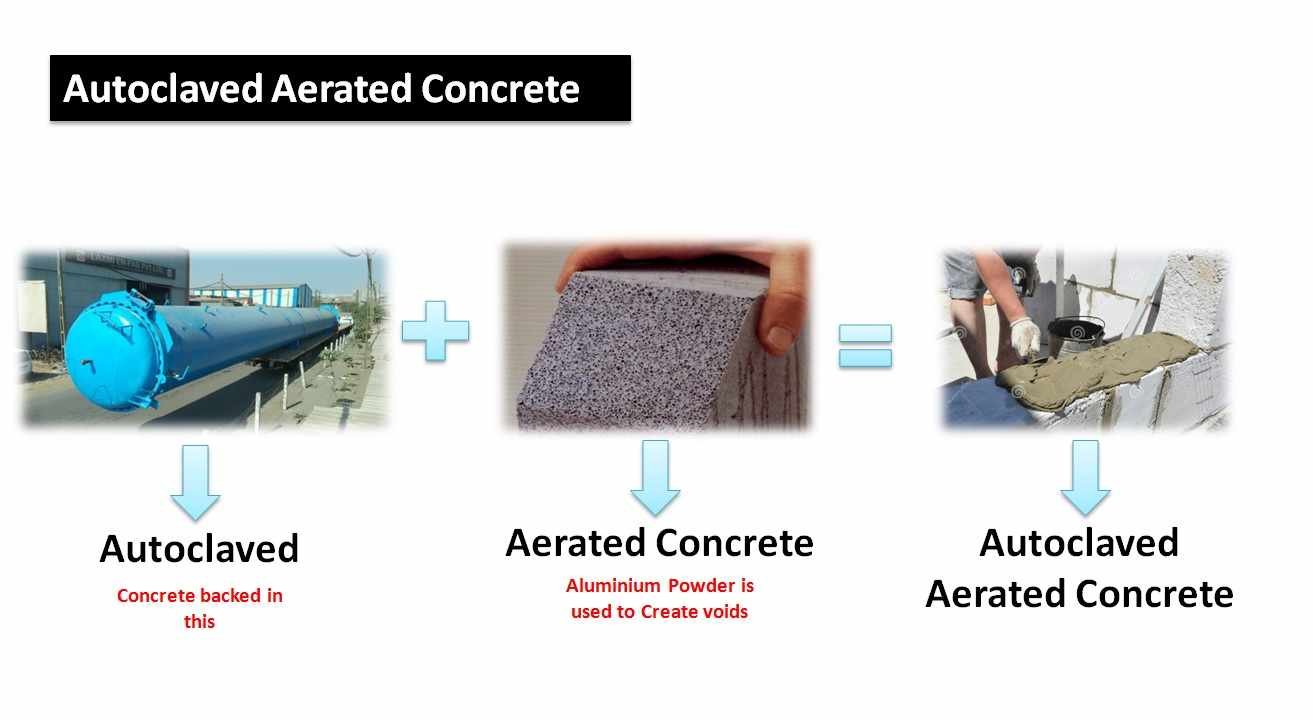 Autoclaved Aerated Concrete

Autoclaved

Concrete backed in this

Aerated Concrete

Aluminium Powder is used to Create voids

Autoclaved Aerated Concrete